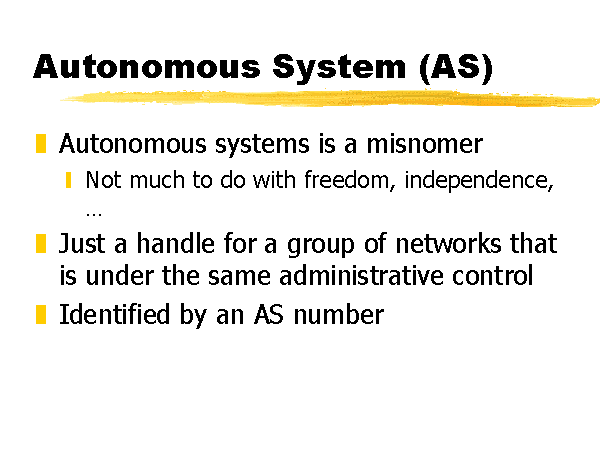 Autonomous System (AS)

Autonomous systems is a misnomer

Not much to do with freedom, independence, …

Just a handle for a group of networks that is under the same administrative control

Identified by an AS number